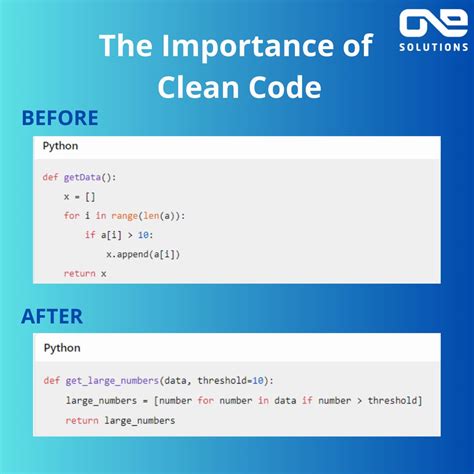 ONE SOLUTIONS

The Importance of Clean Code

BEFORE

Python

def getData():
    x = []
    for i in range(len(a)):
        if a[i] > 10:
            x.append(a[i])
    return x

AFTER

Python

def get_large_numbers(data, threshold=10):
    large_numbers = [number for number in data if number > threshold]
    return large_numbers